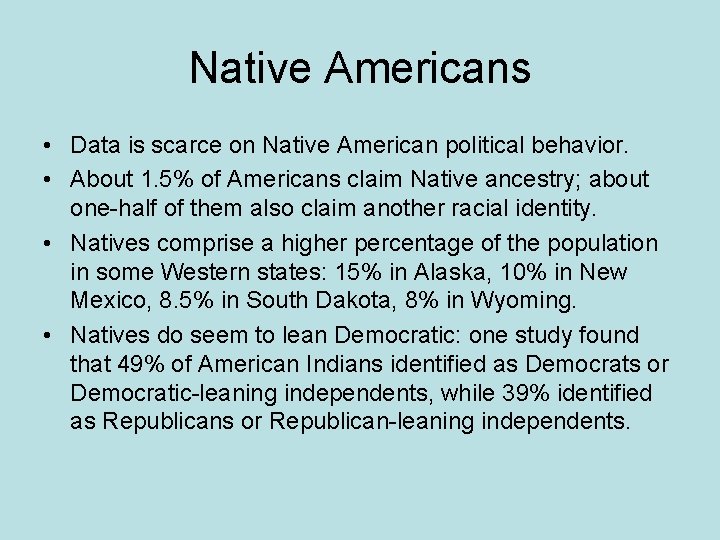 Native Americans

• Data is scarce on Native American political behavior.

• About 1.5% of Americans claim Native ancestry; about one-half of them also claim another racial identity.

• Natives comprise a higher percentage of the population in some Western states: 15% in Alaska, 10% in New Mexico, 8.5% in South Dakota, 8% in Wyoming.

• Natives do seem to lean Democratic: one study found that 49% of American Indians identified as Democrats or Democratic-leaning independents, while 39% identified as Republicans or Republican-leaning independents.